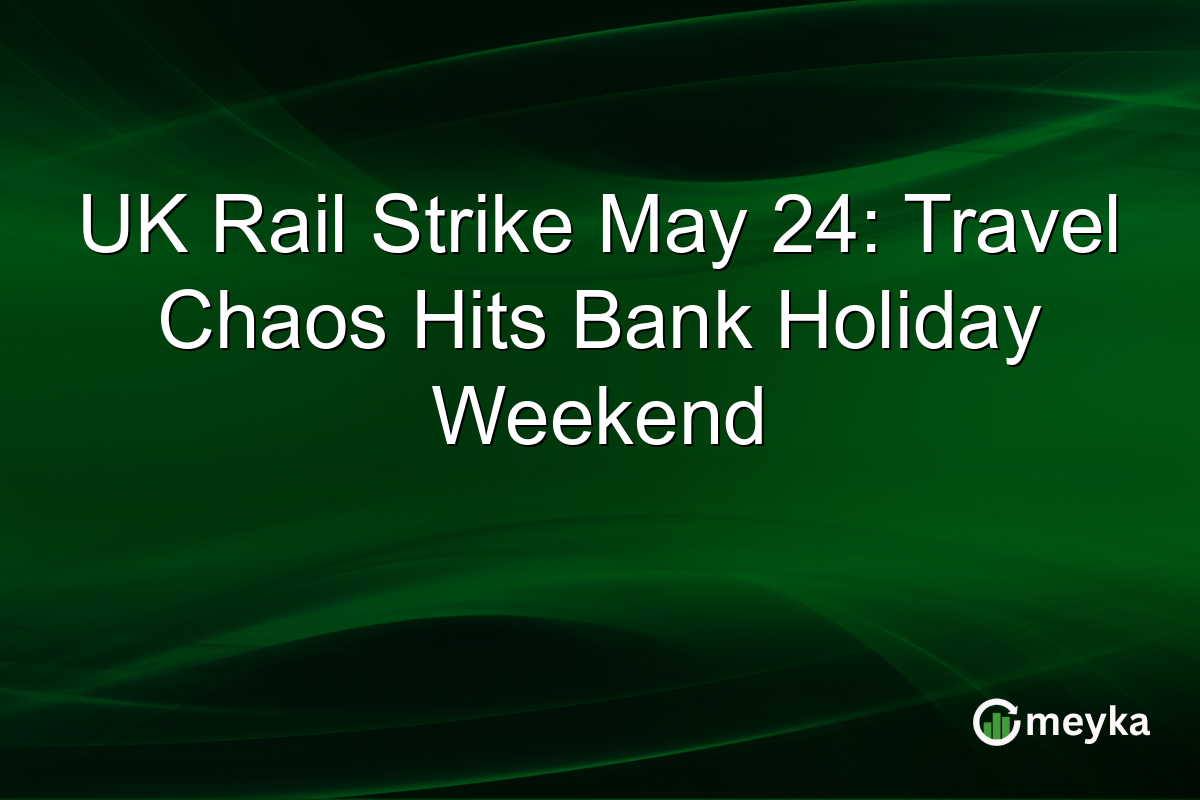 UK Rail Strike May 24: Travel Chaos Hits Bank Holiday Weekend

meyka